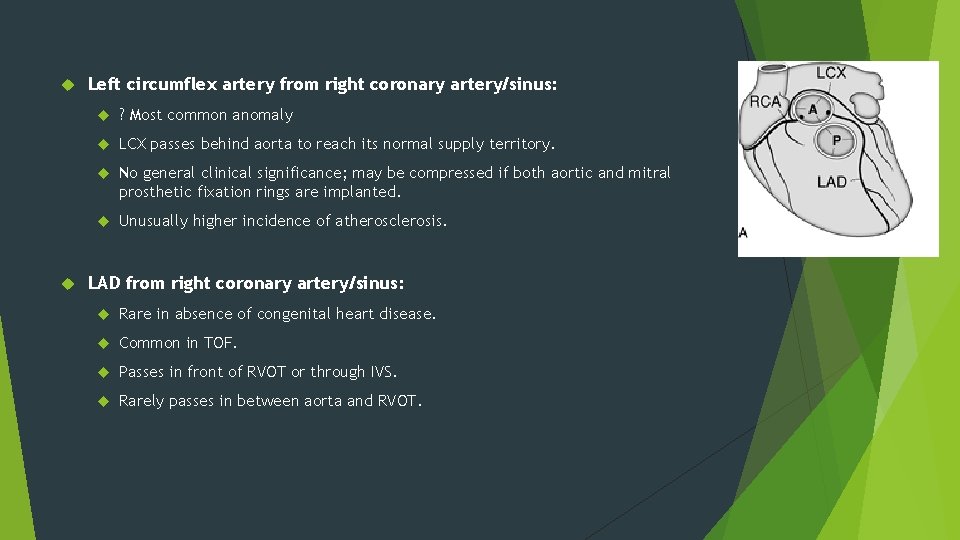 Left circumflex artery from right coronary artery/sinus:

? Most common anomaly

LCX passes behind aorta to reach its normal supply territory.

No general clinical significance; may be compressed if both aortic and mitral prosthetic fixation rings are implanted.

Unusually higher incidence of atherosclerosis.

LAD from right coronary artery/sinus:

Rare in absence of congenital heart disease.

Common in TOF.

Passes in front of RVOT or through IVS.

Rarely passes in between aorta and RVOT.

LCX
RCA
A
P
LAD
A